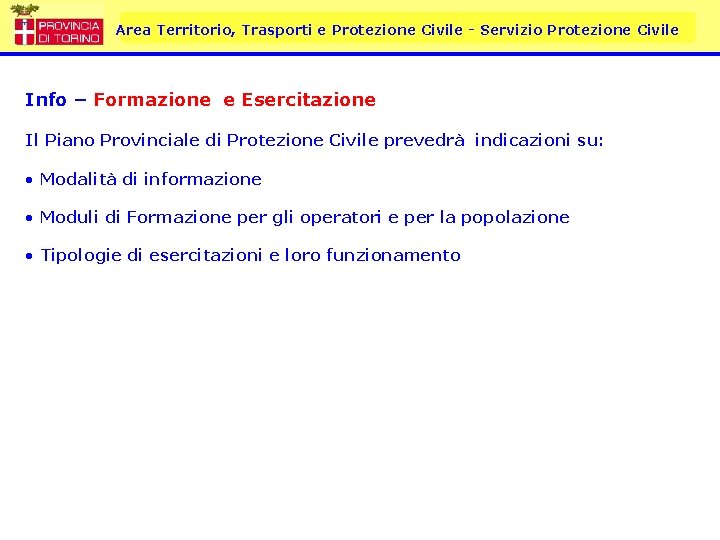 PROVINCIA DI TORINO

Area Territorio, Trasporti e Protezione Civile - Servizio Protezione Civile

Info – Formazione e Esercitazione

Il Piano Provinciale di Protezione Civile prevedrà indicazioni su:

• Modalità di informazione

• Moduli di Formazione per gli operatori e per la popolazione

• Tipologie di esercitazioni e loro funzionamento